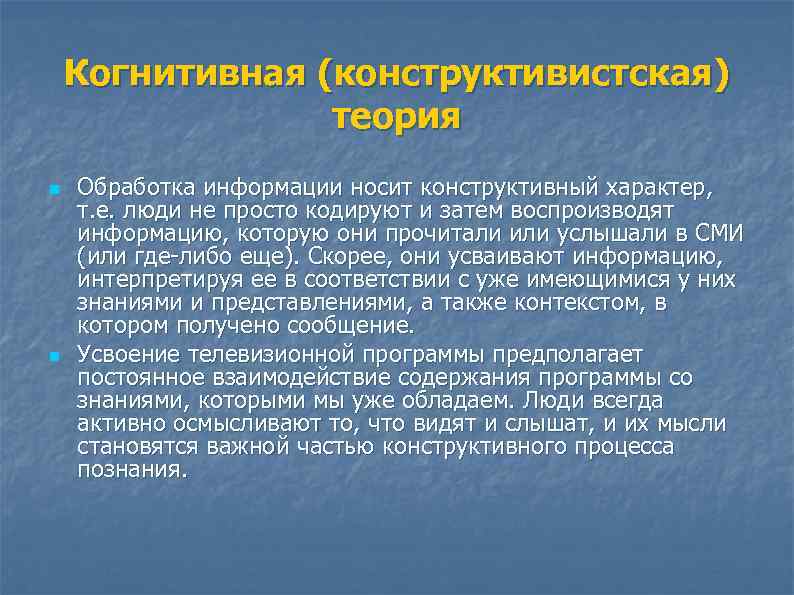 Когнитивная (конструктивистская) теория

Обработка информации носит конструктивный характер, т.е. люди не просто кодируют и затем воспроизводят информацию, которую они прочитали или услышали в СМИ (или где-либо еще). Скорее, они усваивают информацию, интерпретируя ее в соответствии с уже имеющимися у них знаниями и представлениями, а также контекстом, в котором получено сообщение.

Усвоение телевизионной программы предполагает постоянное взаимодействие содержания программы со знаниями, которыми мы уже обладаем. Люди всегда активно осмысливают то, что видят и слышат, и их мысли становятся важной частью конструктивного процесса познания.